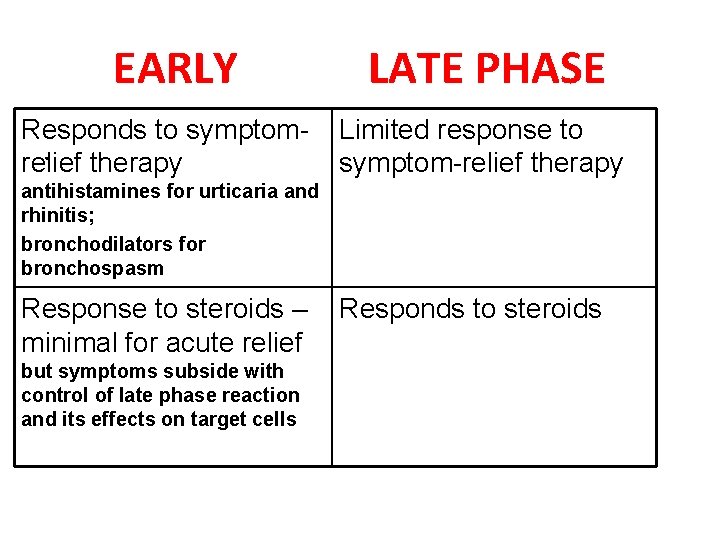 | EARLY | LATE PHASE |
|---|---|
| Responds to symptom-relief therapy antihistamines for urticaria and rhinitis; bronchodilators for bronchospasm | Limited response to symptom-relief therapy |
| Response to steroids – minimal for acute relief but symptoms subside with control of late phase reaction and its effects on target cells | Responds to steroids |